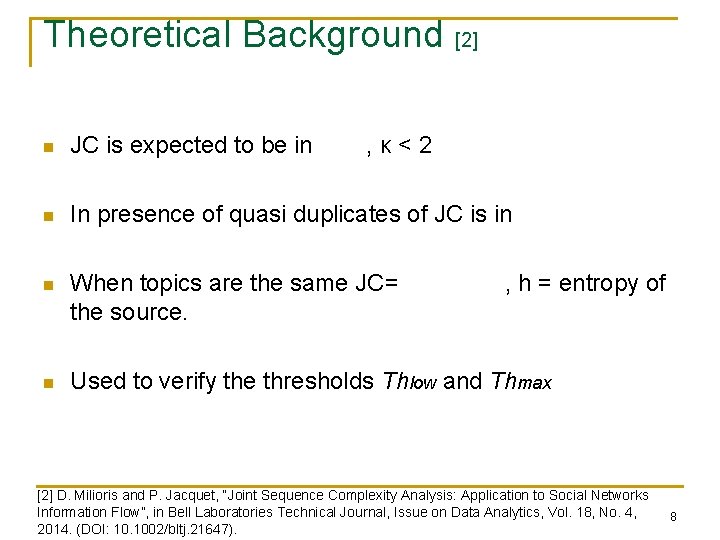 Theoretical Background [2]

JC is expected to be in , κ < 2

In presence of quasi duplicates of JC is in

When topics are the same JC= , h = entropy of the source.

Used to verify the thresholds $Th_{low}$ and $Th_{max}$

[2] D. Milioris and P. Jacquet, "Joint Sequence Complexity Analysis: Application to Social Networks Information Flow", in Bell Laboratories Technical Journal, Issue on Data Analytics, Vol. 18, No. 4, 2014. (DOI: 10.1002/bltj.21647).

8